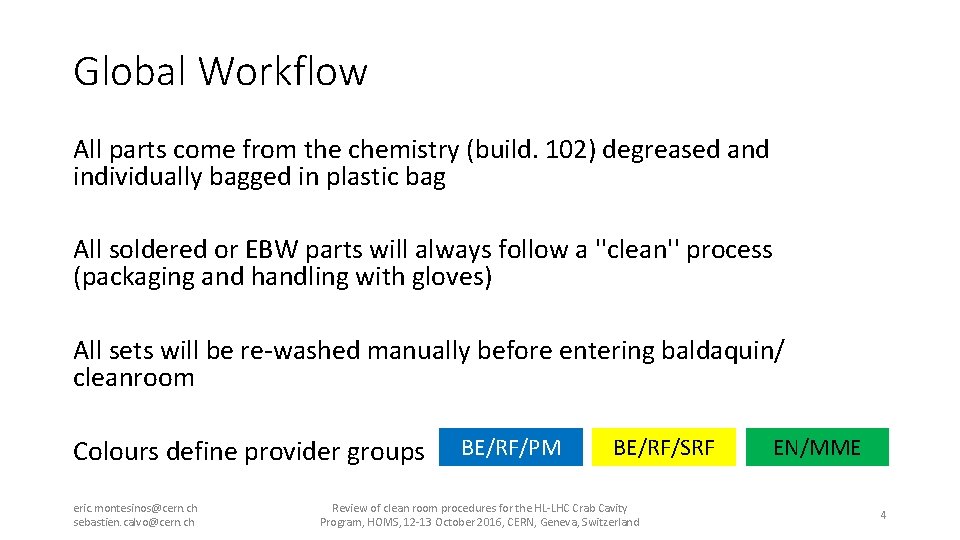 Global Workflow

All parts come from the chemistry (build. 102) degreased and individually bagged in plastic bag

All soldered or EBW parts will always follow a ''clean'' process (packaging and handling with gloves)

All sets will be re-washed manually before entering baldaquin/ cleanroom

Colours define provider groups

BE/RF/PM

BE/RF/SRF

EN/MME

eric.montesinos@cern.ch
sebastien.calvo@cern.ch

Review of clean room procedures for the HL-LHC Crab Cavity Program, HOMS, 12-13 October 2016, CERN, Geneva, Switzerland

4